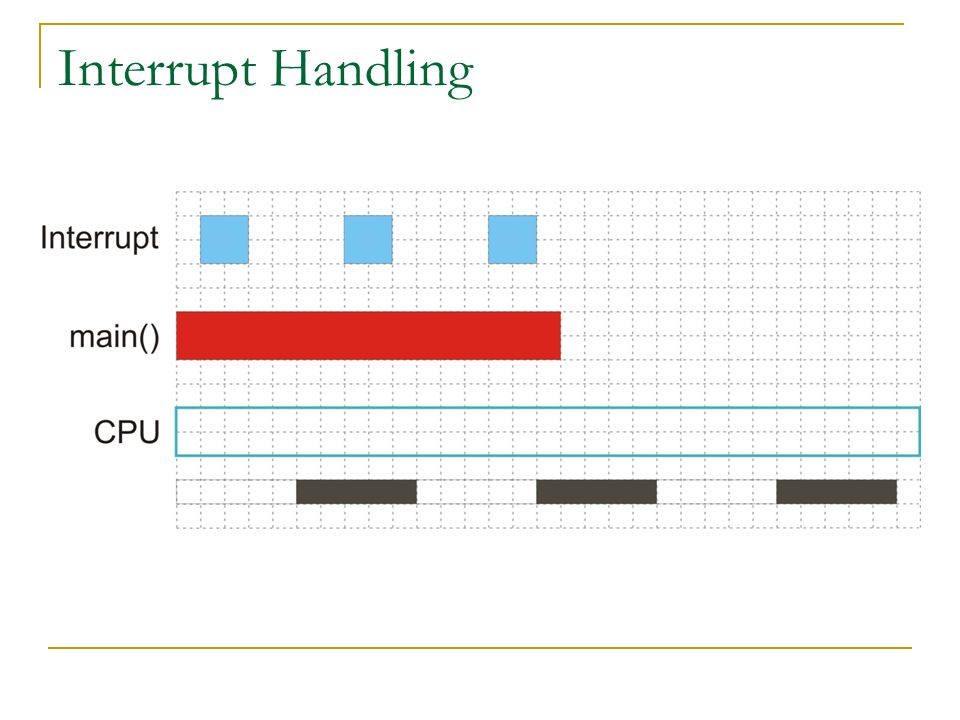 Interrupt Handling

Interrupt

main()

CPU